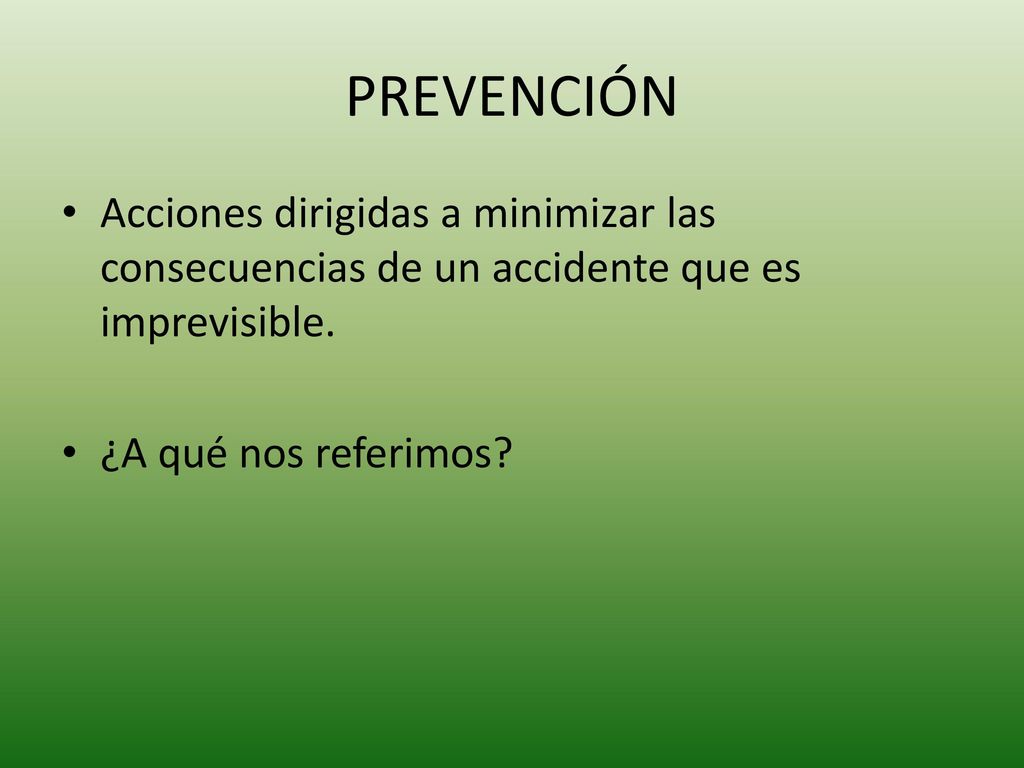 PREVENCIÓN

• Acciones dirigidas a minimizar las consecuencias de un accidente que es imprevisible.

• ¿A qué nos referimos?